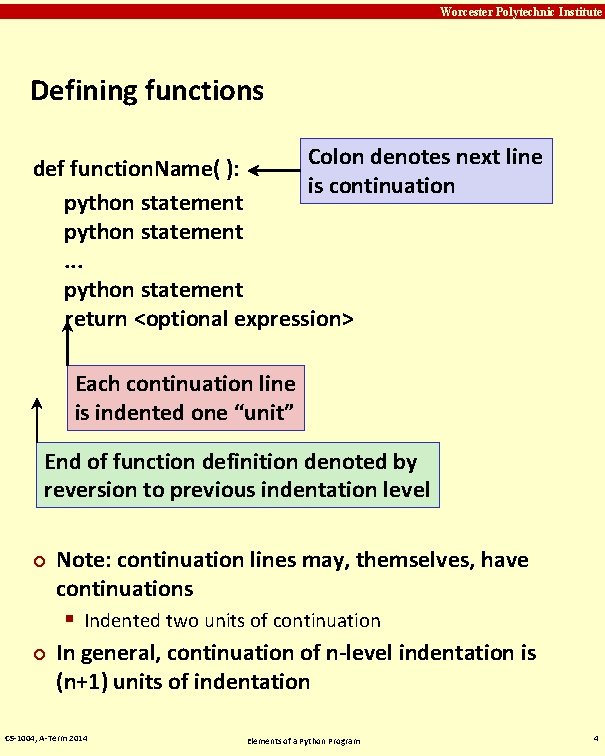 Worcester Polytechnic Institute

Defining functions

def functionName( ):
python statement
python statement
…
python statement
return <optional expression>

Colon denotes next line is continuation

Each continuation line is indented one “unit”

End of function definition denoted by reversion to previous indentation level

Note: continuation lines may, themselves, have continuations
Indented two units of continuation
In general, continuation of n-level indentation is (n+1) units of indentation

CS-1004, A-Term 2014

Elements of a Python Program

4